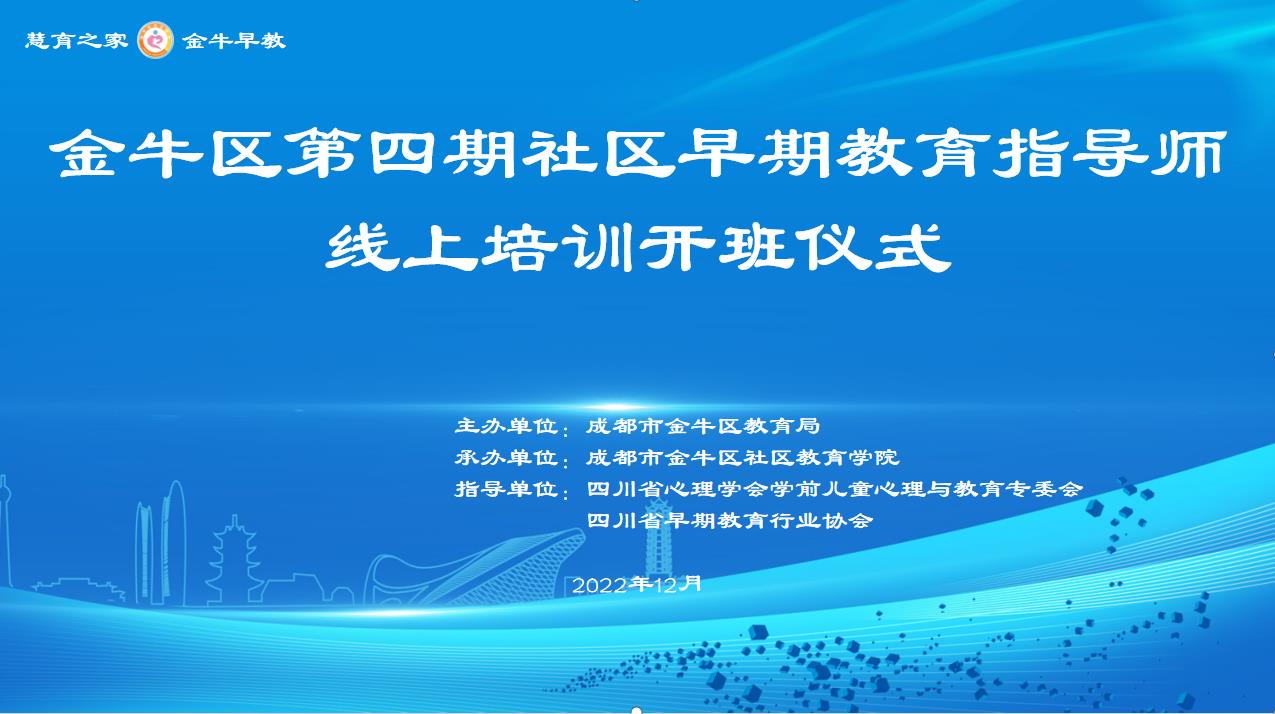 慧育之家 金牛早教

金牛区第四期社区早期教育指导师
线上培训开班仪式

主办单位：成都市金牛区教育局
承办单位：成都市金牛区社区教育学院
指导单位：四川省心理学会学前儿童心理与教育专委会
四川省早期教育行业协会

2022年12月